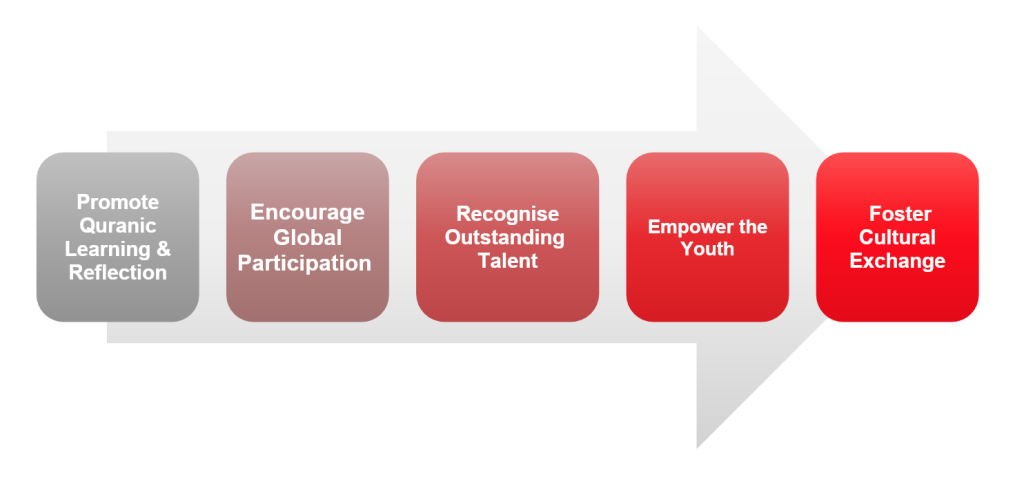 Promote Quranic Learning & Reflection

Encourage Global Participation

Recognise Outstanding Talent

Empower the Youth

Foster Cultural Exchange